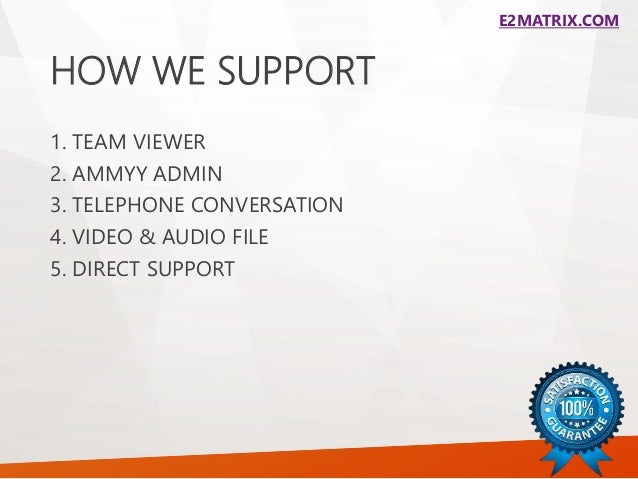 E2MATRIX.COM

HOW WE SUPPORT

1. TEAM VIEWER
2. AMMYY ADMIN
3. TELEPHONE CONVERSATION
4. VIDEO & AUDIO FILE
5. DIRECT SUPPORT

SATISFACTION
100%
GUARANTEE